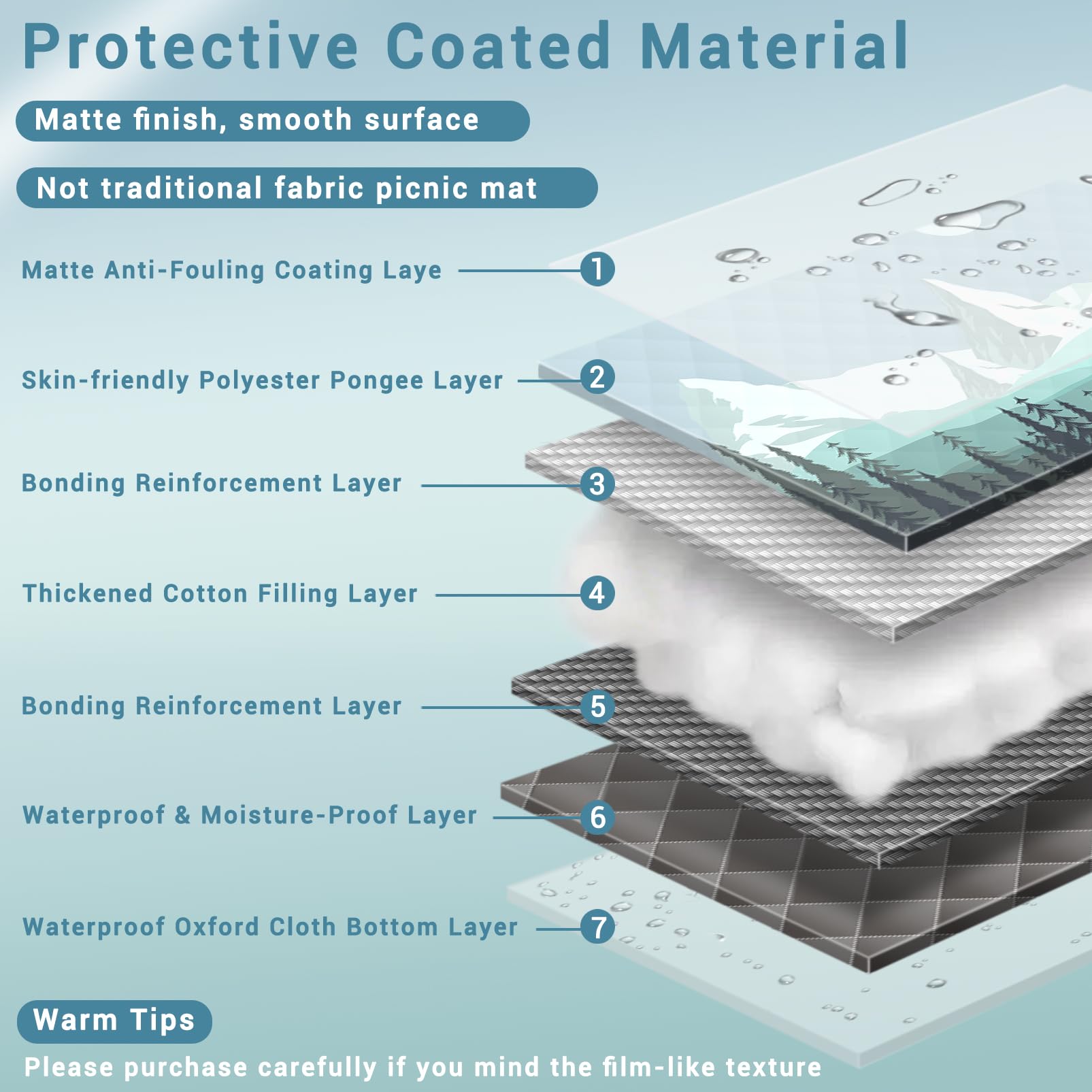 Protective Coated Material

Matte finish, smooth surface

Not traditional fabric picnic mat

Matte Anti-Fouling Coating Laye 1

Skin-friendly Polyester Pongee Layer 2

Bonding Reinforcement Layer 3

Thickened Cotton Filling Layer 4

Bonding Reinforcement Layer 5

Waterproof & Moisture-Proof Layer 6

Waterproof Oxford Cloth Bottom Layer 7

Warm Tips

Please purchase carefully if you mind the film-like texture